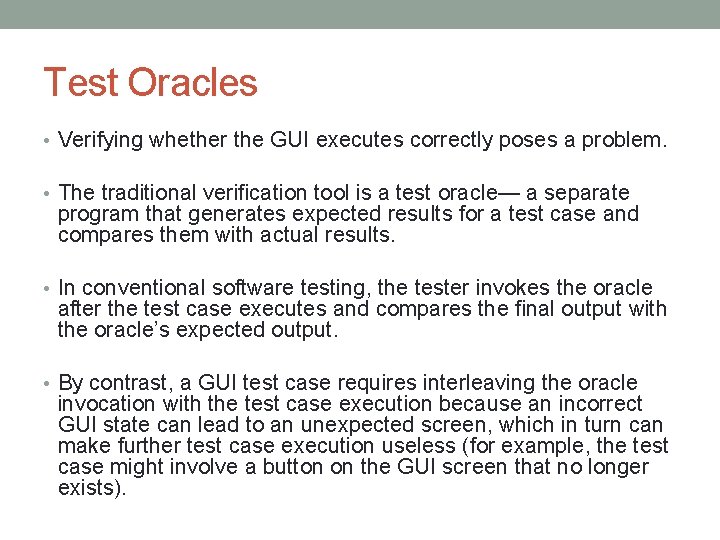 Test Oracles

• Verifying whether the GUI executes correctly poses a problem.

• The traditional verification tool is a test oracle— a separate program that generates expected results for a test case and compares them with actual results.

• In conventional software testing, the tester invokes the oracle after the test case executes and compares the final output with the oracle's expected output.

• By contrast, a GUI test case requires interleaving the oracle invocation with the test case execution because an incorrect GUI state can lead to an unexpected screen, which in turn can make further test case execution useless (for example, the test case might involve a button on the GUI screen that no longer exists).